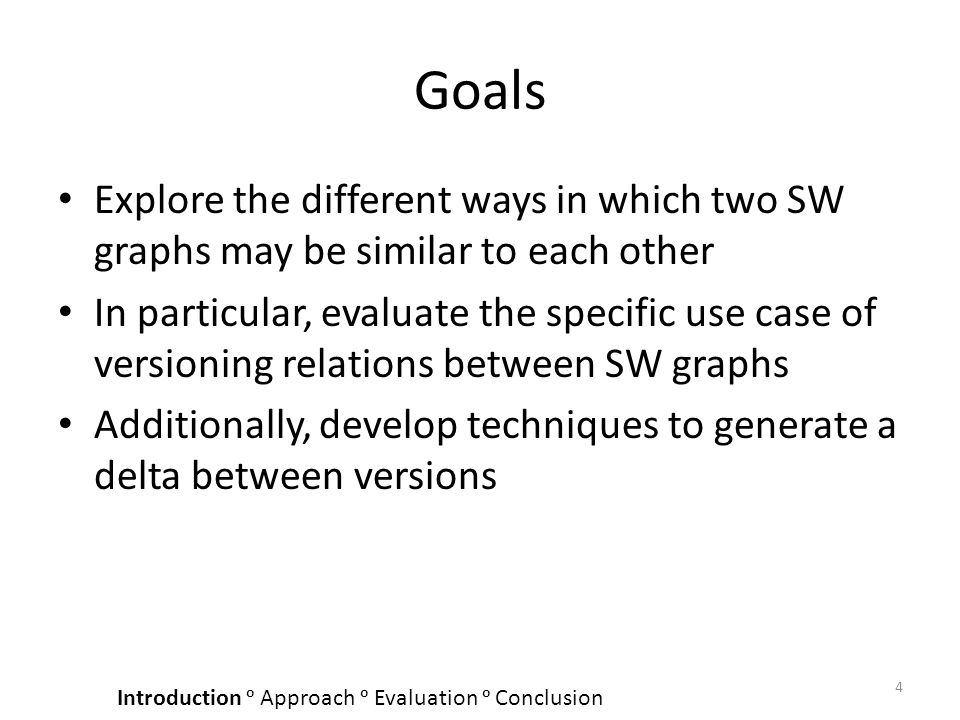 Goals

• Explore the different ways in which two SW graphs may be similar to each other
• In particular, evaluate the specific use case of versioning relations between SW graphs
• Additionally, develop techniques to generate a delta between versions

Introduction º Approach º Evaluation º Conclusion

4